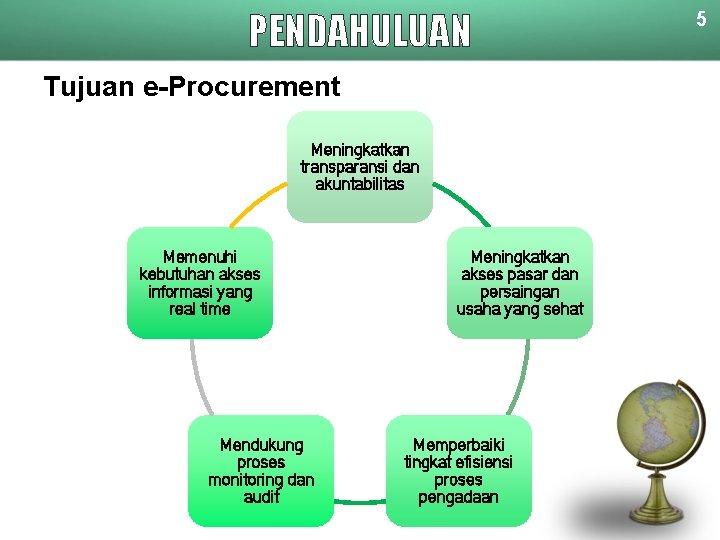 PENDAHULUAN

5

Tujuan e-Procurement

Meningkatkan transparansi dan akuntabilitas

Meningkatkan akses pasar dan persaingan usaha yang sehat

Memperbaiki tingkat efisiensi proses pengadaan

Mendukung proses monitoring dan audit

Memenuhi kebutuhan akses informasi yang real time